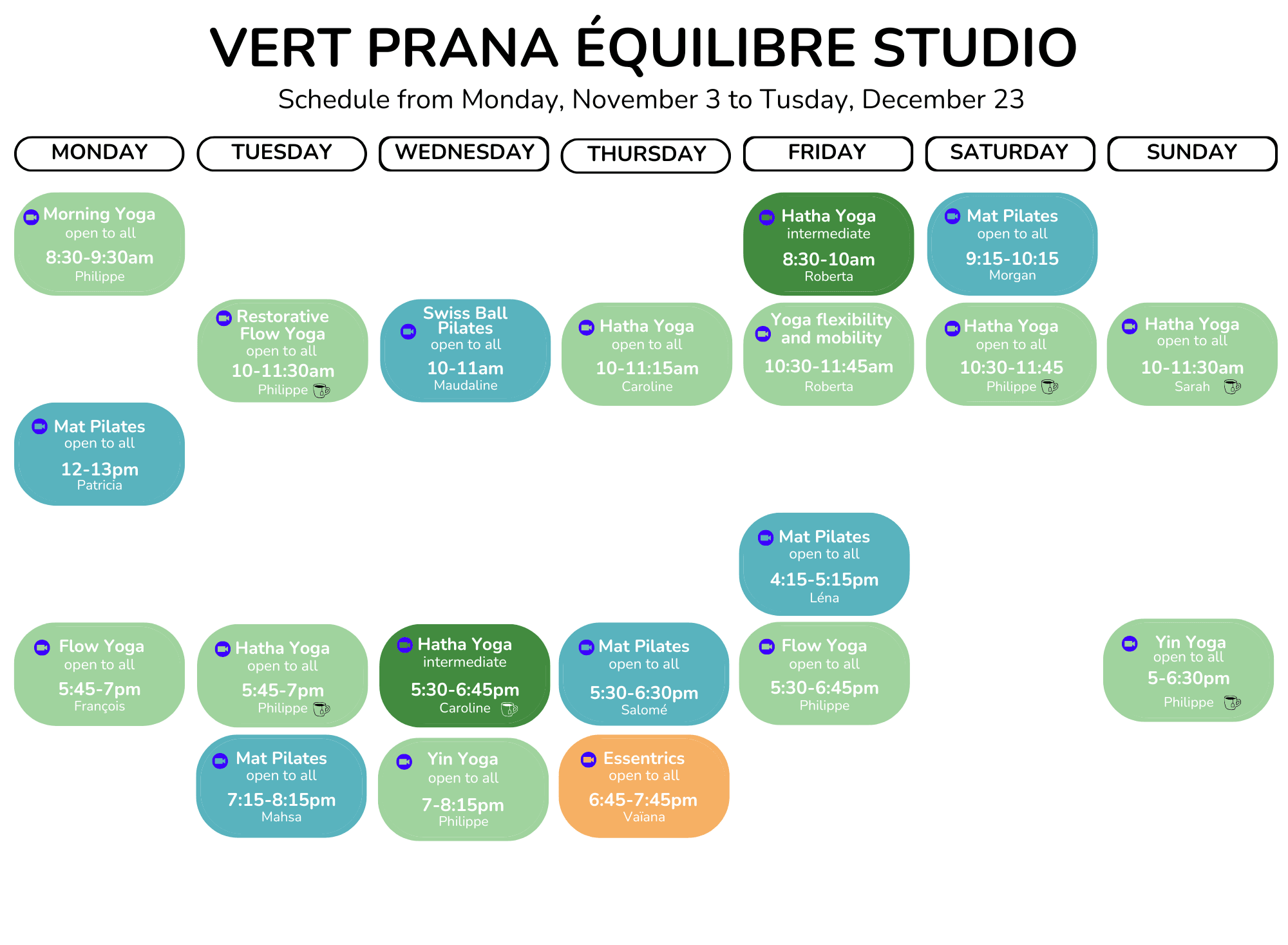 VERT PRANA ÉQUILIBRE STUDIO

Schedule from Monday, November 3 to Tusday, December 23

MONDAY

Morning Yoga
open to all
8:30-9:30am
Philippe

Mat Pilates
open to all
12-13pm
Patricia

Flow Yoga
open to all
5:45-7pm
François

TUESDAY

Restorative Flow Yoga
open to all
10-11:30am
Philippe

Hatha Yoga
open to all
5:45-7pm
Philippe

Mat Pilates
open to all
7:15-8:15pm
Mahsa

WEDNESDAY

Swiss Ball Pilates
open to all
10-11am
Maudaline

Hatha Yoga
intermediate
5:30-6:45pm
Caroline

Yin Yoga
open to all
7-8:15pm
Philippe

THURSDAY

Hatha Yoga
open to all
10-11:15am
Caroline

Mat Pilates
open to all
5:30-6:30pm
Salomé

Essentrics
open to all
6:45-7:45pm
Vaïana

FRIDAY

Hatha Yoga
intermediate
8:30-10am
Roberta

Yoga flexibility and mobility
10:30-11:45am
Roberta

Mat Pilates
open to all
4:15-5:15pm
Léna

Flow Yoga
open to all
5:30-6:45pm
Philippe

SATURDAY

Mat Pilates
open to all
9:15-10:15
Morgan

Hatha Yoga
open to all
10:30-11:45
Philippe

SUNDAY

Hatha Yoga
open to all
10-11:30am
Sarah

Yin Yoga
open to all
5-6:30pm
Philippe